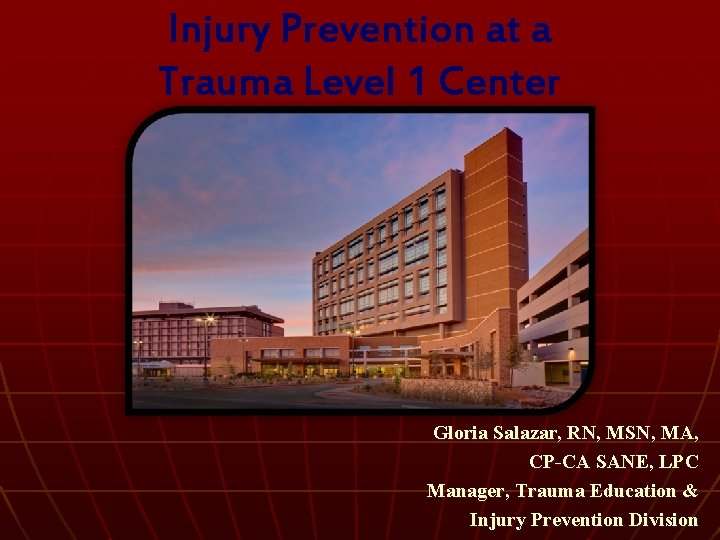 Injury Prevention at a Trauma Level 1 Center

Gloria Salazar, RN, MSN, MA, CP-CA SANE, LPC
Manager, Trauma Education & Injury Prevention Division